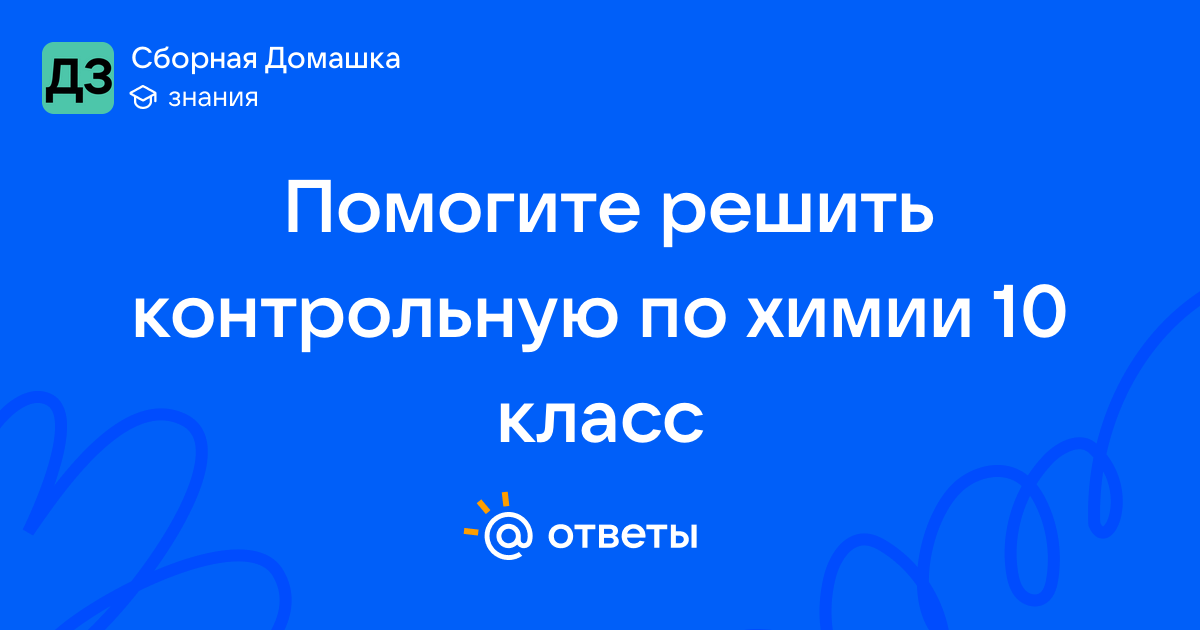 ДЗ
Сборная Домашка
знания

Помогите решить контрольную по химии 10 класс

@ ответы